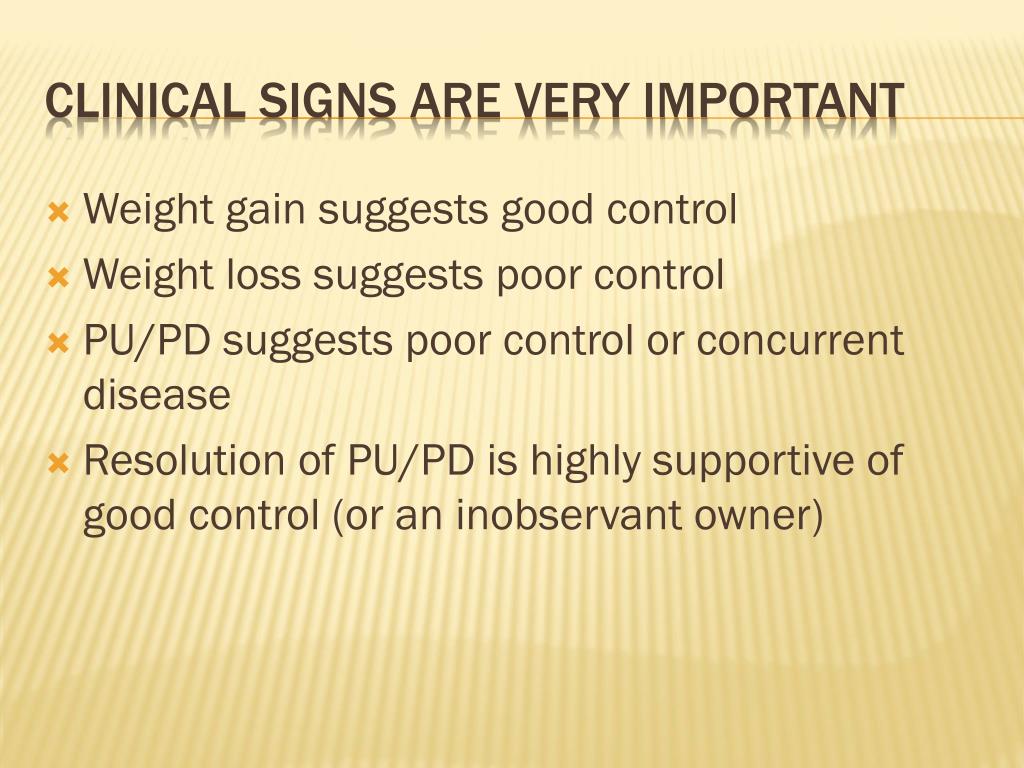 CLINICAL SIGNS ARE VERY IMPORTANT

Weight gain suggests good control

Weight loss suggests poor control

PU/PD suggests poor control or concurrent disease

Resolution of PU/PD is highly supportive of good control (or an inobservant owner)